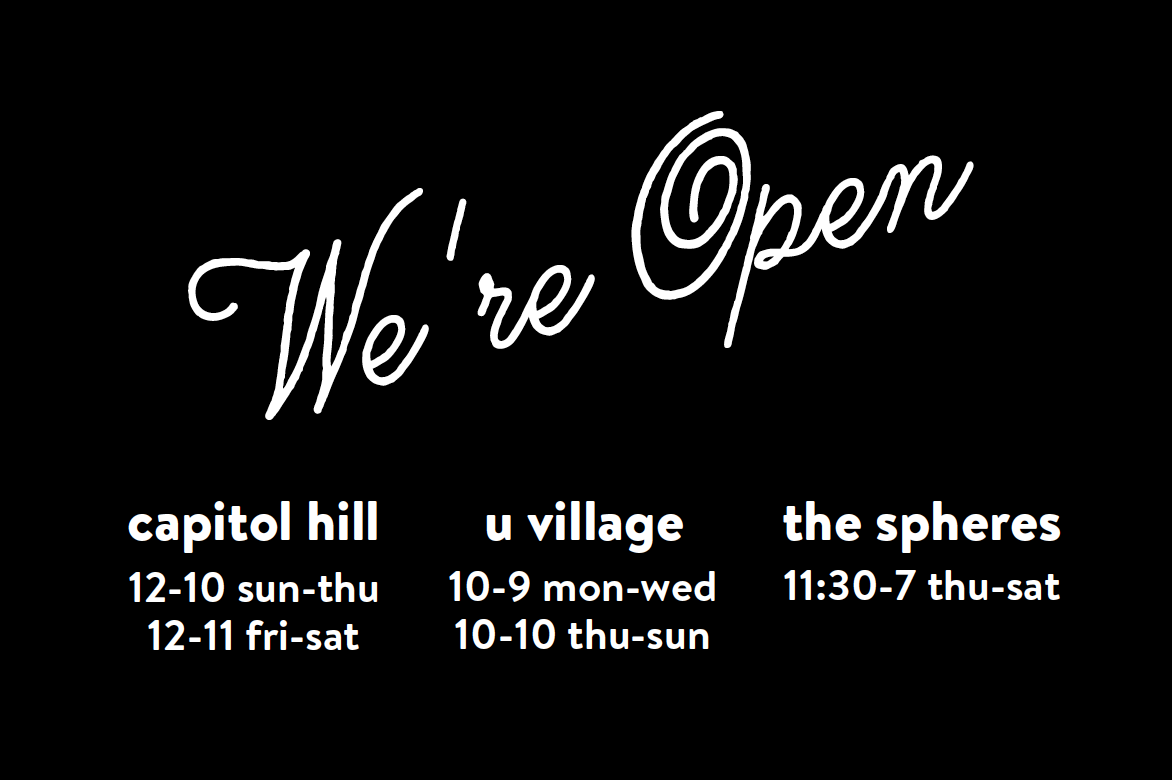 We're Open

capitol hill
12-10 sun-thu
12-11 fri-sat

u village
10-9 mon-wed
10-10 thu-sun

the spheres
11:30-7 thu-sat